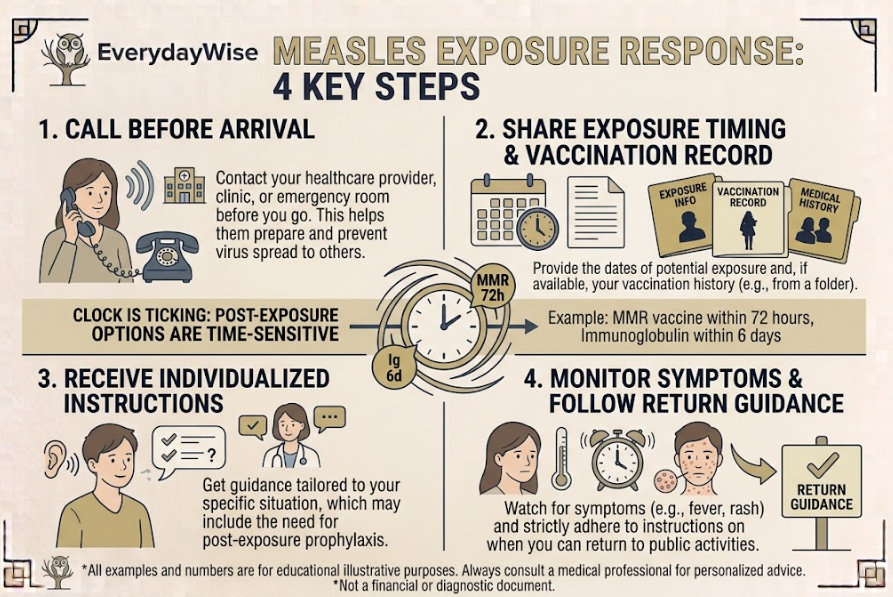 EverydayWise

MEASLES EXPOSURE RESPONSE: 4 KEY STEPS

1. CALL BEFORE ARRIVAL

Contact your healthcare provider, clinic, or emergency room before you go. This helps them prepare and prevent virus spread to others.

2. SHARE EXPOSURE TIMING & VACCINATION RECORD

EXPOSURE INFO

VACCINATION RECORD

MEDICAL HISTORY

Provide the dates of potential exposure and, if available, your vaccination history (e.g., from a folder).

CLOCK IS TICKING: POST-EXPOSURE OPTIONS ARE TIME-SENSITIVE

MMR 72h

Ig 6d

Example: MMR vaccine within 72 hours, Immunoglobulin within 6 days

3. RECEIVE INDIVIDUALIZED INSTRUCTIONS

Get guidance tailored to your specific situation, which may include the need for post-exposure prophylaxis.

4. MONITOR SYMPTOMS & FOLLOW RETURN GUIDANCE

RETURN GUIDANCE

Watch for symptoms (e.g., fever, rash) and strictly adhere to instructions on when you can return to public activities.

*All examples and numbers are for educational illustrative purposes. Always consult a medical professional for personalized advice.
*Not a financial or diagnostic document.